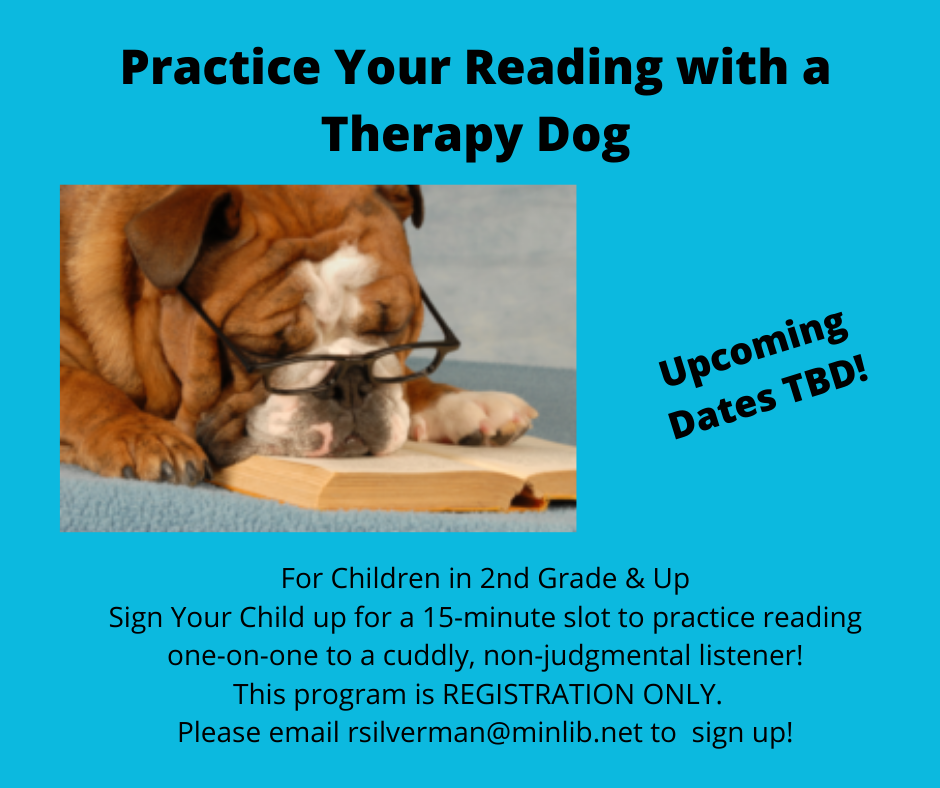 Practice Your Reading with a Therapy Dog

Upcoming Dates TBD!

For Children in 2nd Grade & Up
Sign Your Child up for a 15-minute slot to practice reading one-on-one to a cuddly, non-judgmental listener!
This program is REGISTRATION ONLY.
Please email rsilverman@minlib.net to sign up!